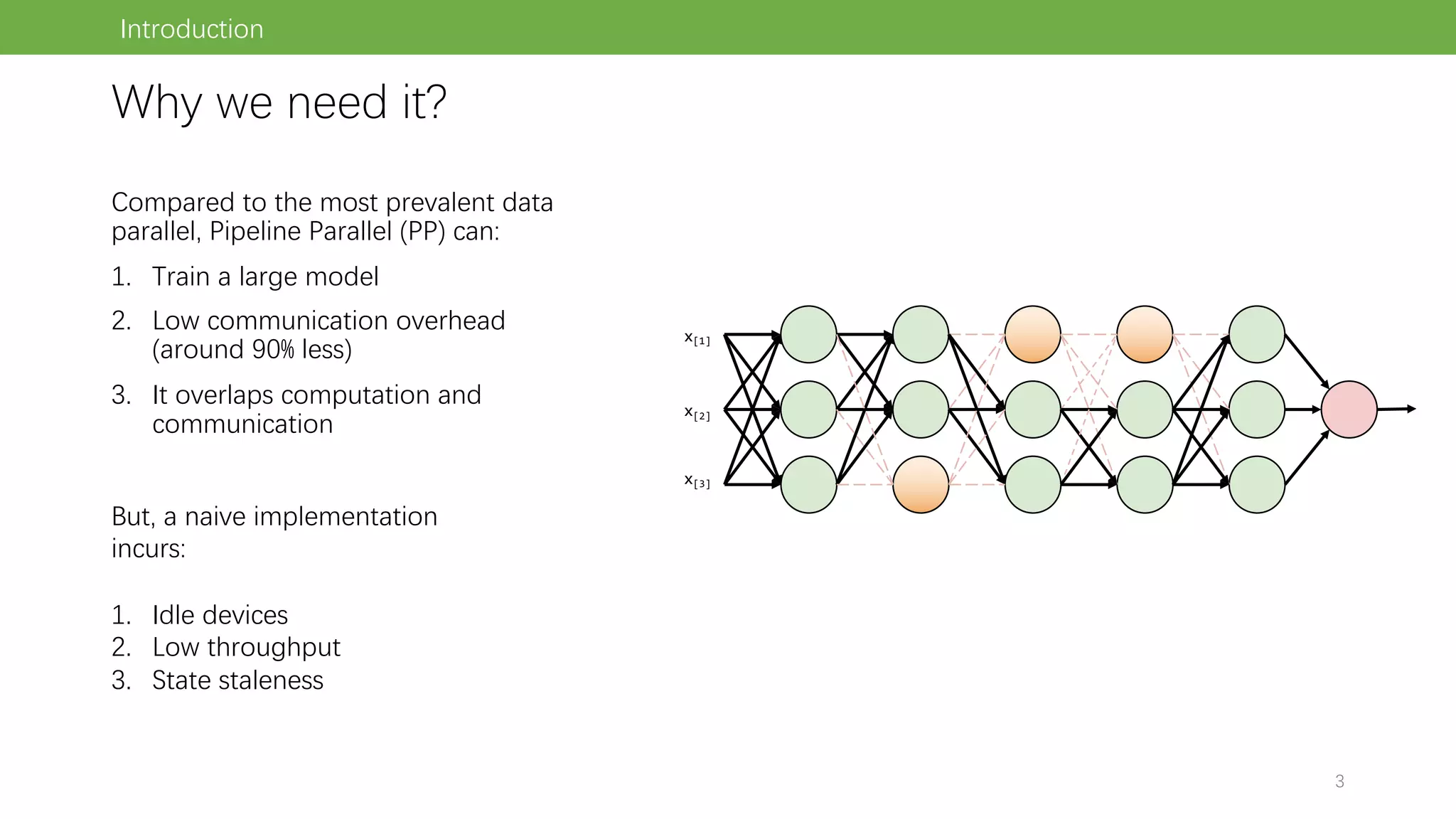 Introduction

Why we need it?

Compared to the most prevalent data parallel, Pipeline Parallel (PP) can:

1. Train a large model
2. Low communication overhead (around 90% less)
3. It overlaps computation and communication

But, a naive implementation incurs:

1. Idle devices
2. Low throughput
3. State staleness

$x_{[1]}$
$x_{[2]}$
$x_{[3]}$

3